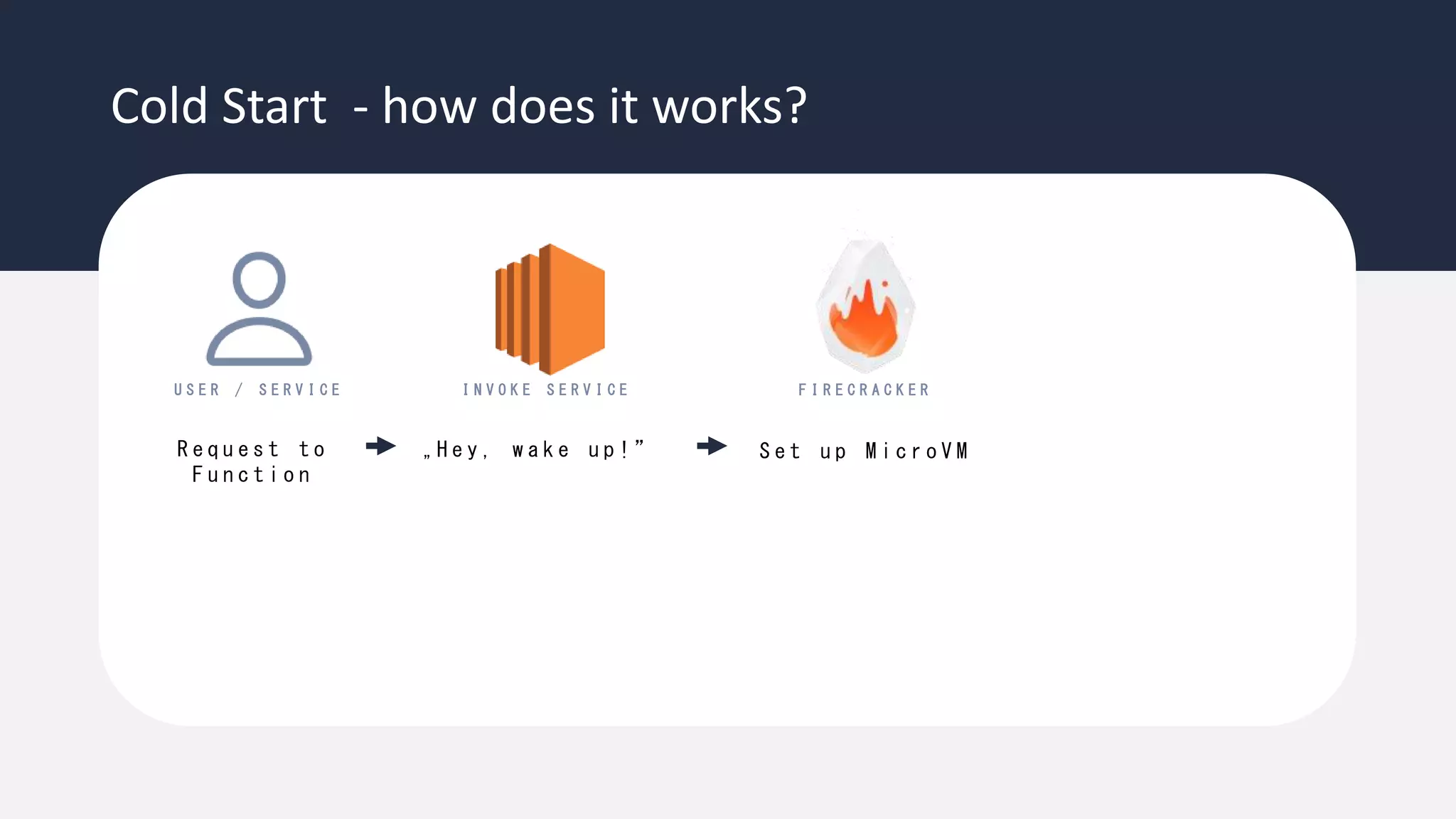 Cold Start - how does it works?

USER / SERVICE

INVOKE SERVICE

FIRECRACKER

Request to Function

„Hey, wake up!”

Set up MicroVM